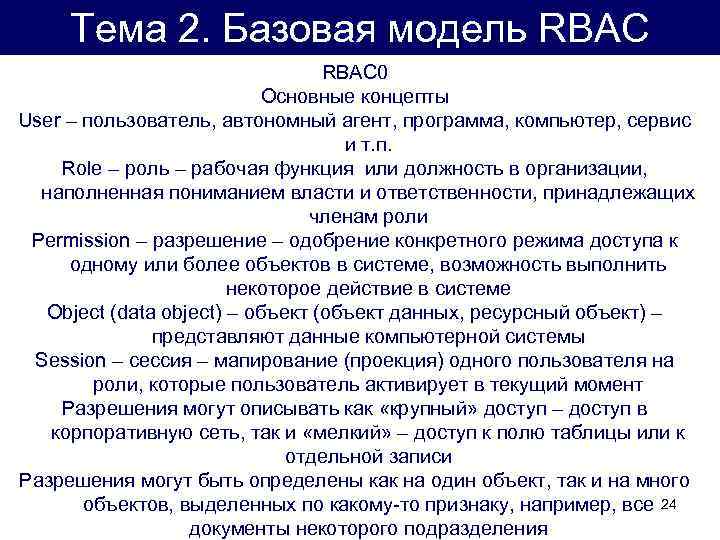 Тема 2. Базовая модель RBAC

RBAC0

Основные концепты

User – пользователь, автономный агент, программа, компьютер, сервис и т.п.

Role – роль – рабочая функция или должность в организации, наполненная пониманием власти и ответственности, принадлежащих членам роли

Permission – разрешение – одобрение конкретного режима доступа к одному или более объектов в системе, возможность выполнить некоторое действие в системе

Object (data object) – объект (объект данных, ресурсный объект) – представляют данные компьютерной системы

Session – сессия – мапирование (проекция) одного пользователя на роли, которые пользователь активирует в текущий момент

Разрешения могут описывать как «крупный» доступ – доступ в корпоративную сеть, так и «мелкий» – доступ к полю таблицы или к отдельной записи

Разрешения могут быть определены как на один объект, так и на много объектов, выделенных по какому-то признаку, например, все документы некоторого подразделения

24